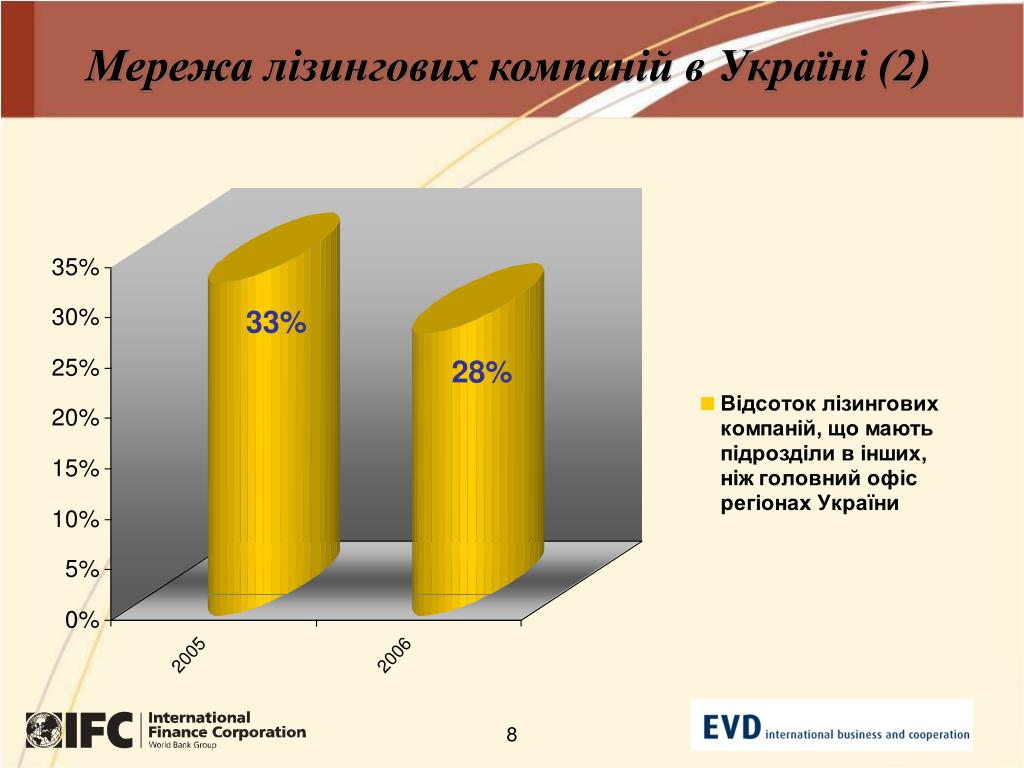 Мережа лізингових компаній в Україні (2)

35%
30%
25%
20%
15%
10%
5%
0%

33%
28%

2005
2006

Відсоток лізингових компаній, що мають підрозділи в інших, ніж головний офіс регіонах України

IFC International Finance Corporation World Bank Group

8

EVD international business and cooperation